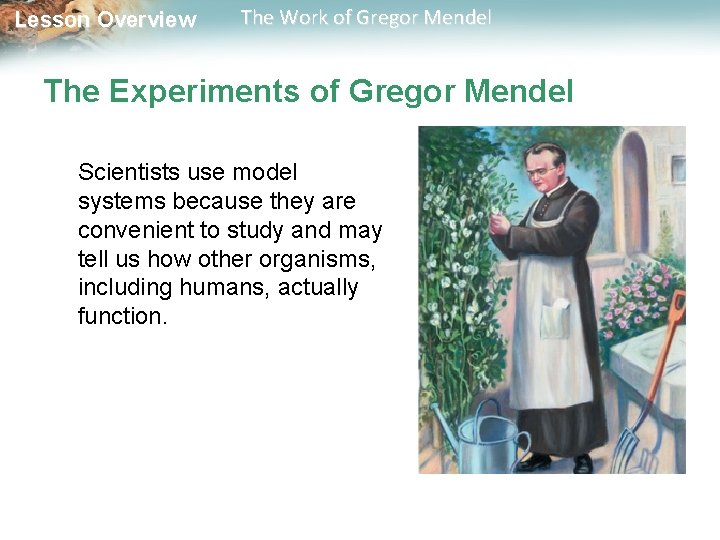 Lesson Overview The Work of Gregor Mendel

The Experiments of Gregor Mendel

Scientists use model systems because they are convenient to study and may tell us how other organisms, including humans, actually function.